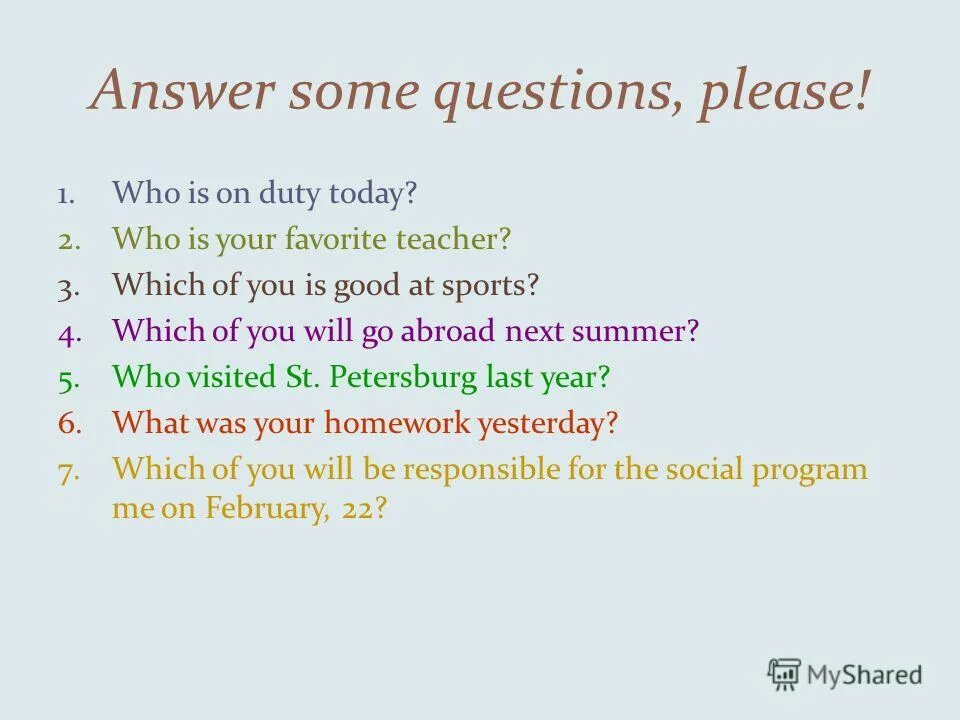 Answer some questions, please!

1. Who is on duty today?
2. Who is your favorite teacher?
3. Which of you is good at sports?
4. Which of you will go abroad next summer?
5. Who visited St. Petersburg last year?
6. What was your homework yesterday?
7. Which of you will be responsible for the social program me on February, 22?

MyShared